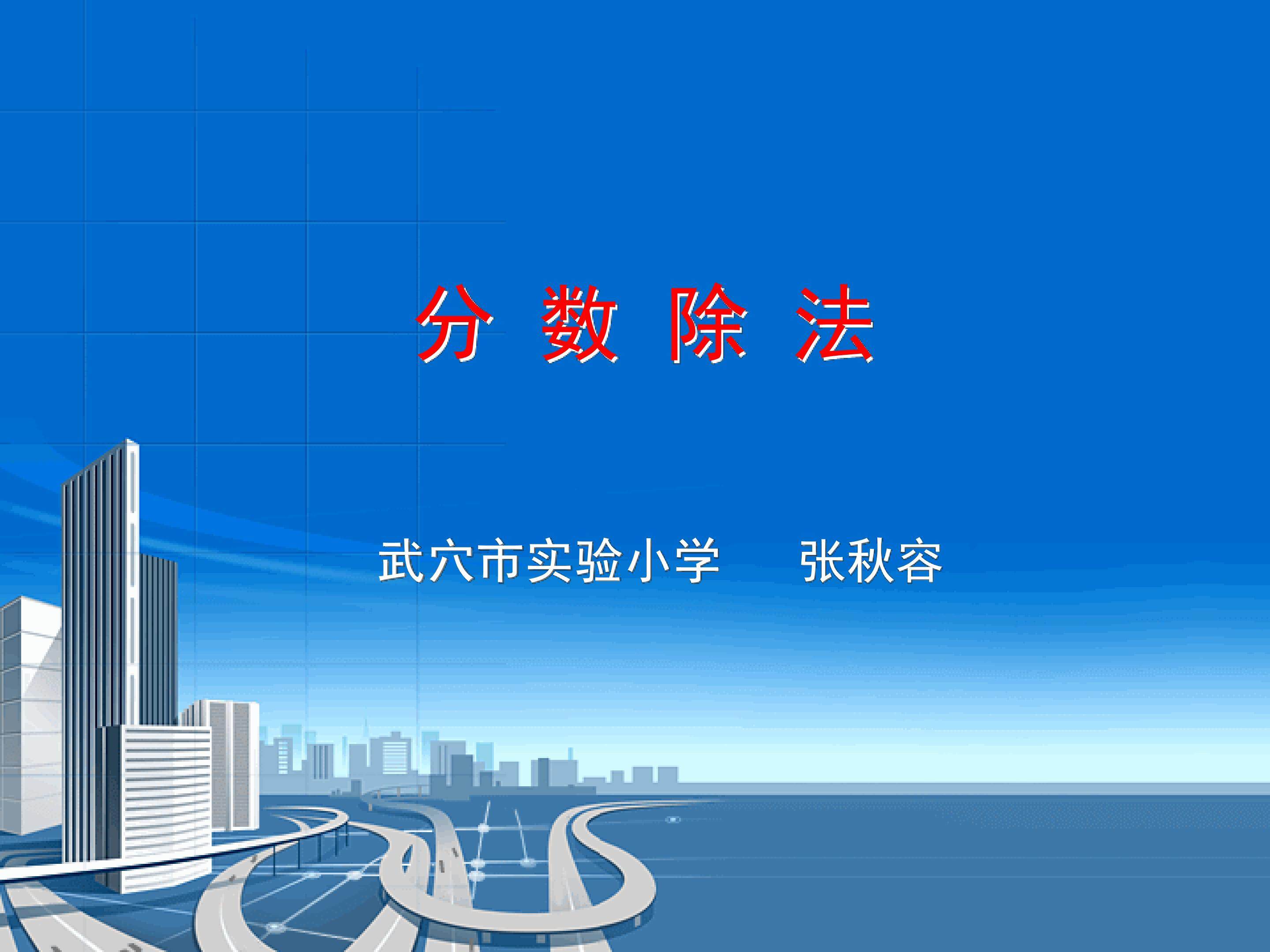 分 数 除 法

武穴市实验小学　张秋容